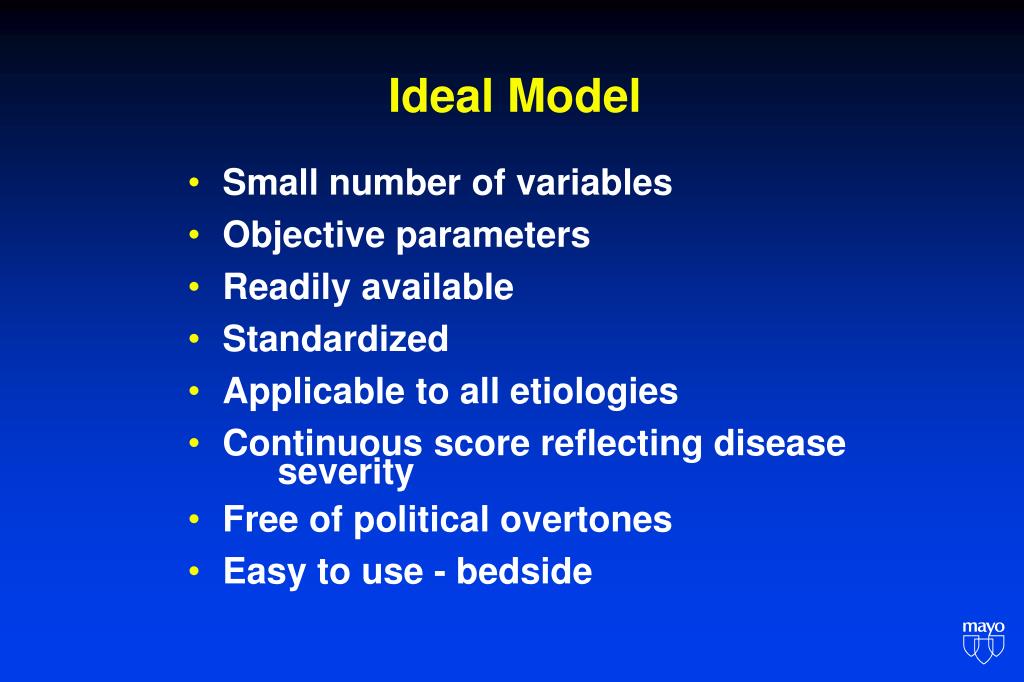 Ideal Model

• Small number of variables
• Objective parameters
• Readily available
• Standardized
• Applicable to all etiologies
• Continuous score reflecting disease severity
• Free of political overtones
• Easy to use - bedside

mayo